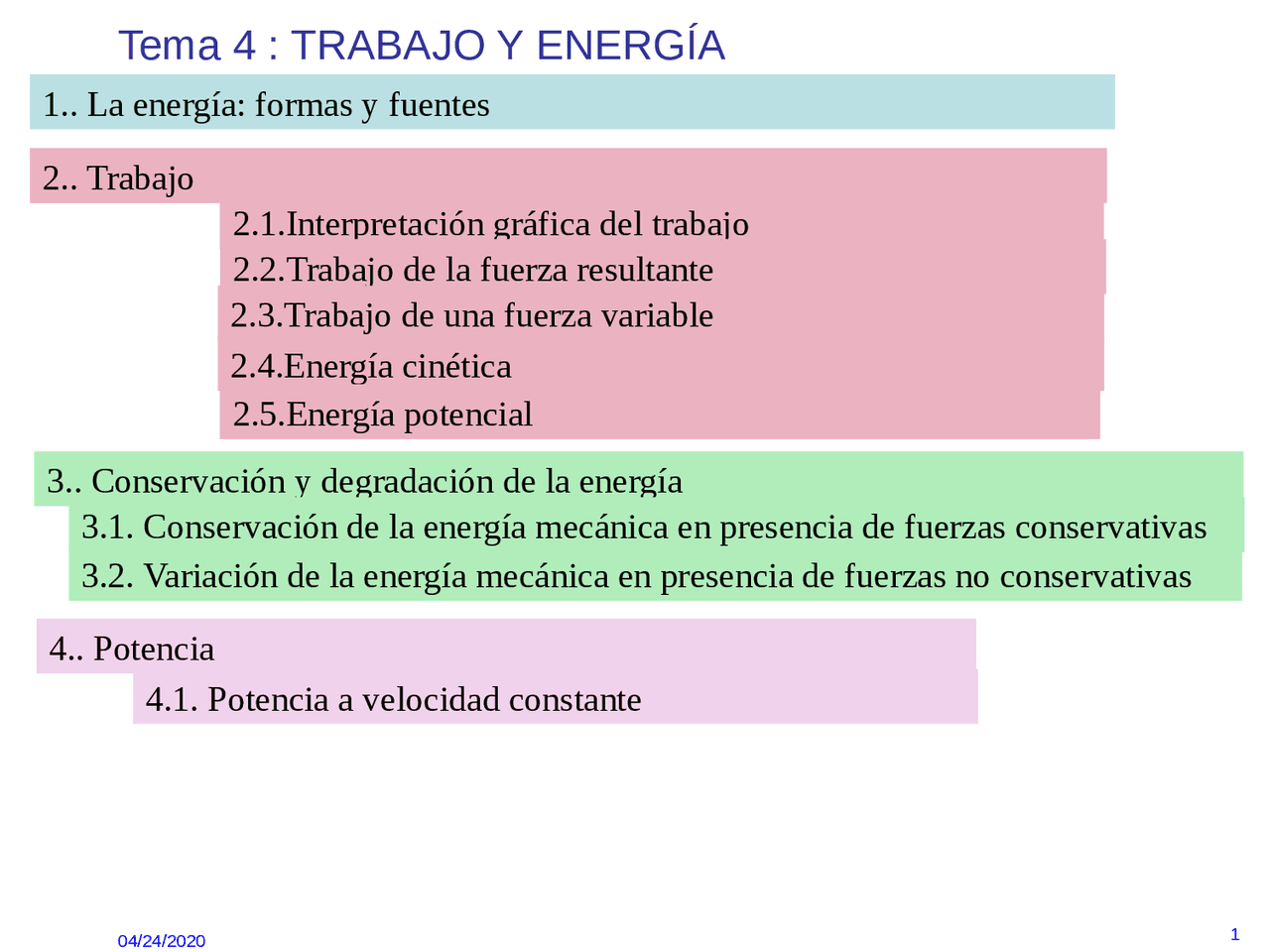 Tema 4 : TRABAJO Y ENERGÍA

1.. La energía: formas y fuentes

2.. Trabajo

2.1.Interpretación gráfica del trabajo

2.2.Trabajo de la fuerza resultante

2.3.Trabajo de una fuerza variable

2.4.Energía cinética

2.5.Energía potencial

3.. Conservación y degradación de la energía

3.1. Conservación de la energía mecánica en presencia de fuerzas conservativas

3.2. Variación de la energía mecánica en presencia de fuerzas no conservativas

4.. Potencia

4.1. Potencia a velocidad constante

04/24/2020

1